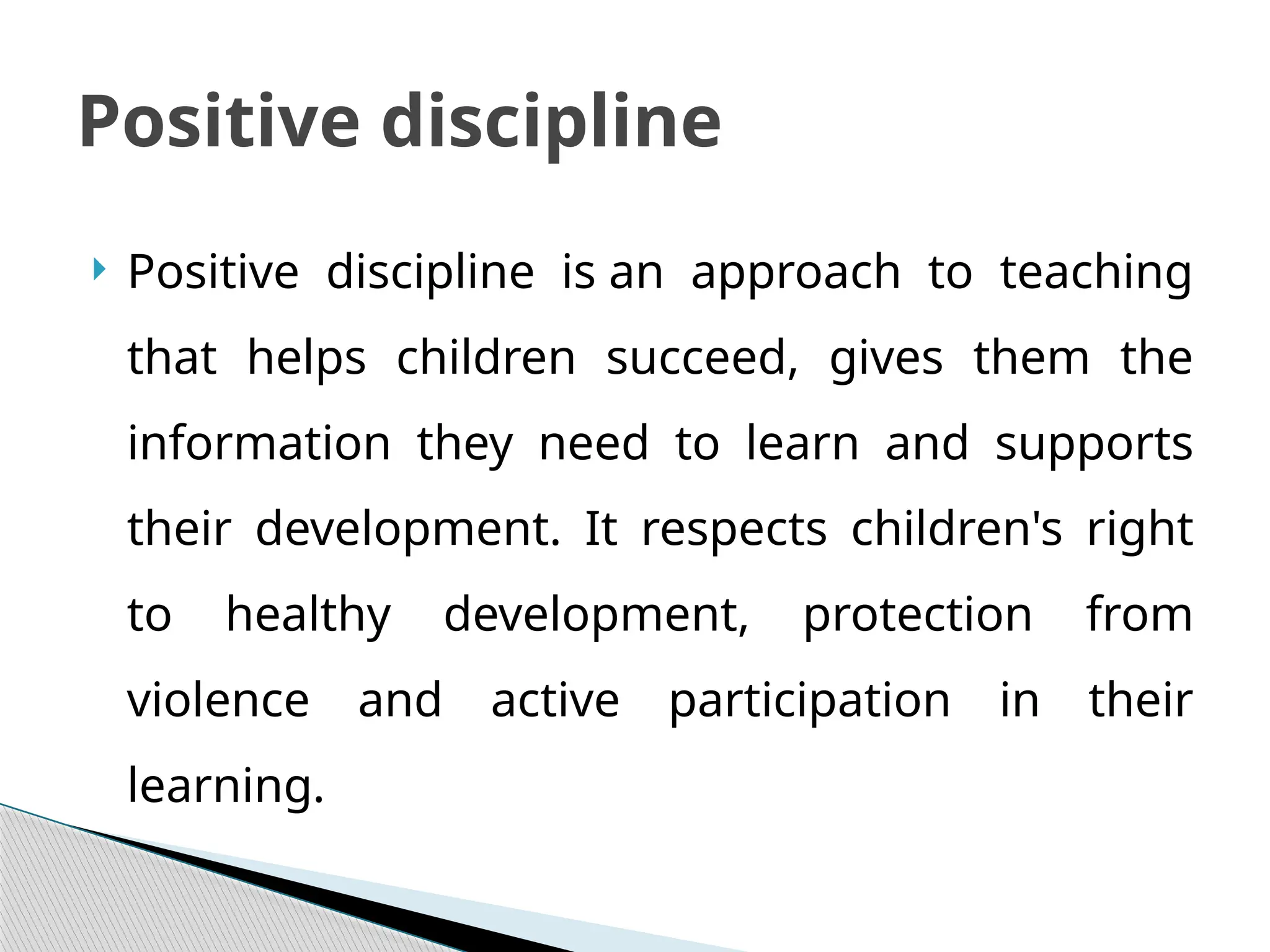 Positive discipline

Positive discipline is an approach to teaching that helps children succeed, gives them the information they need to learn and supports their development. It respects children's right to healthy development, protection from violence and active participation in their learning.